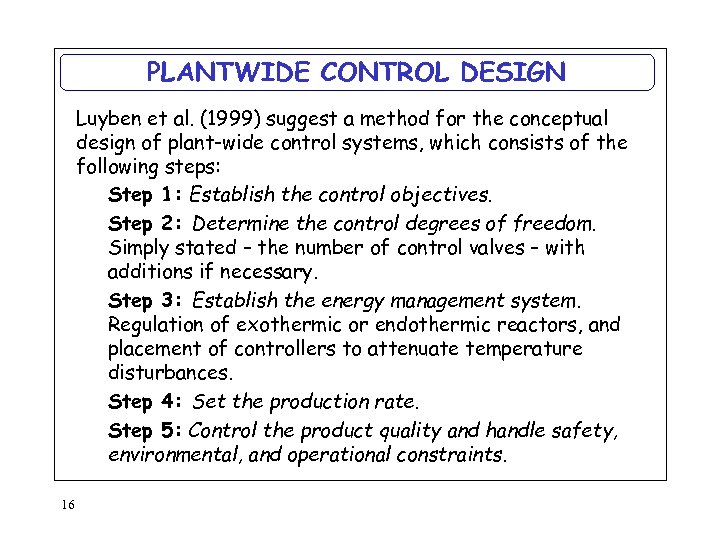 PLANTWIDE CONTROL DESIGN

Luyben et al. (1999) suggest a method for the conceptual design of plant-wide control systems, which consists of the following steps:

Step 1: Establish the control objectives.

Step 2: Determine the control degrees of freedom. Simply stated – the number of control valves – with additions if necessary.

Step 3: Establish the energy management system. Regulation of exothermic or endothermic reactors, and placement of controllers to attenuate temperature disturbances.

Step 4: Set the production rate.

Step 5: Control the product quality and handle safety, environmental, and operational constraints.

16